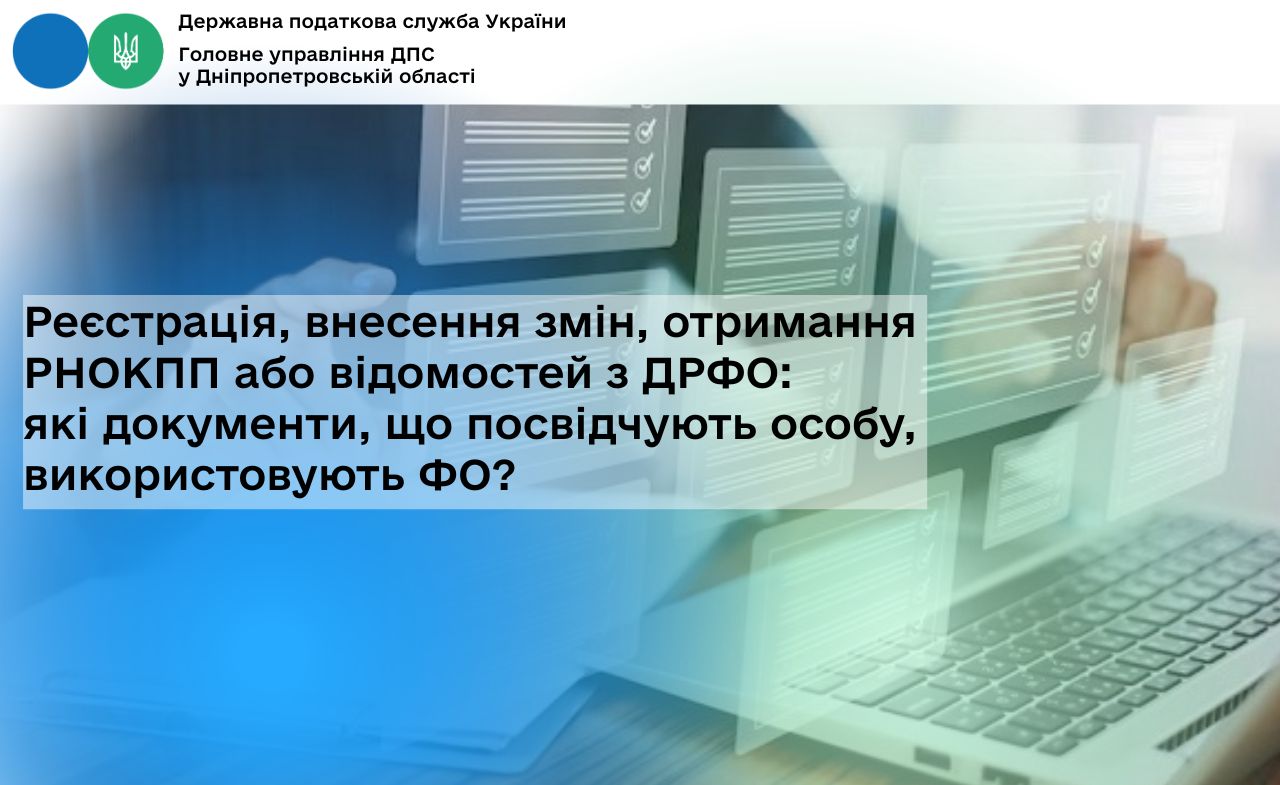 Державна податкова служба України

Головне управління ДПС у Дніпропетровській області

Реєстрація, внесення змін, отримання РНОКПП або відомостей з ДРФО: які документи, що посвідчують особу, використовують ФО?